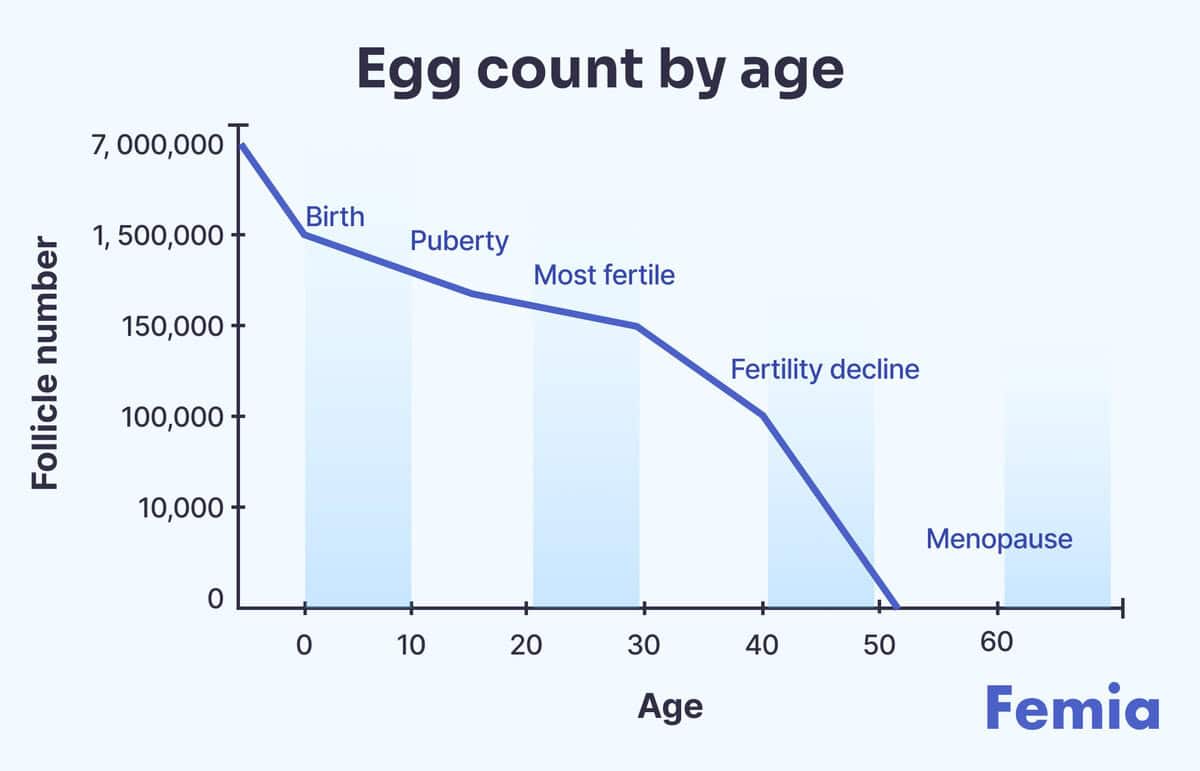 Egg count by age

Follicle number

7, 000,000
1, 500,000
150,000
100,000
10,000
0

Birth
Puberty
Most fertile
Fertility decline
Menopause

0
10
20
30
40
50
60

Age

Femia